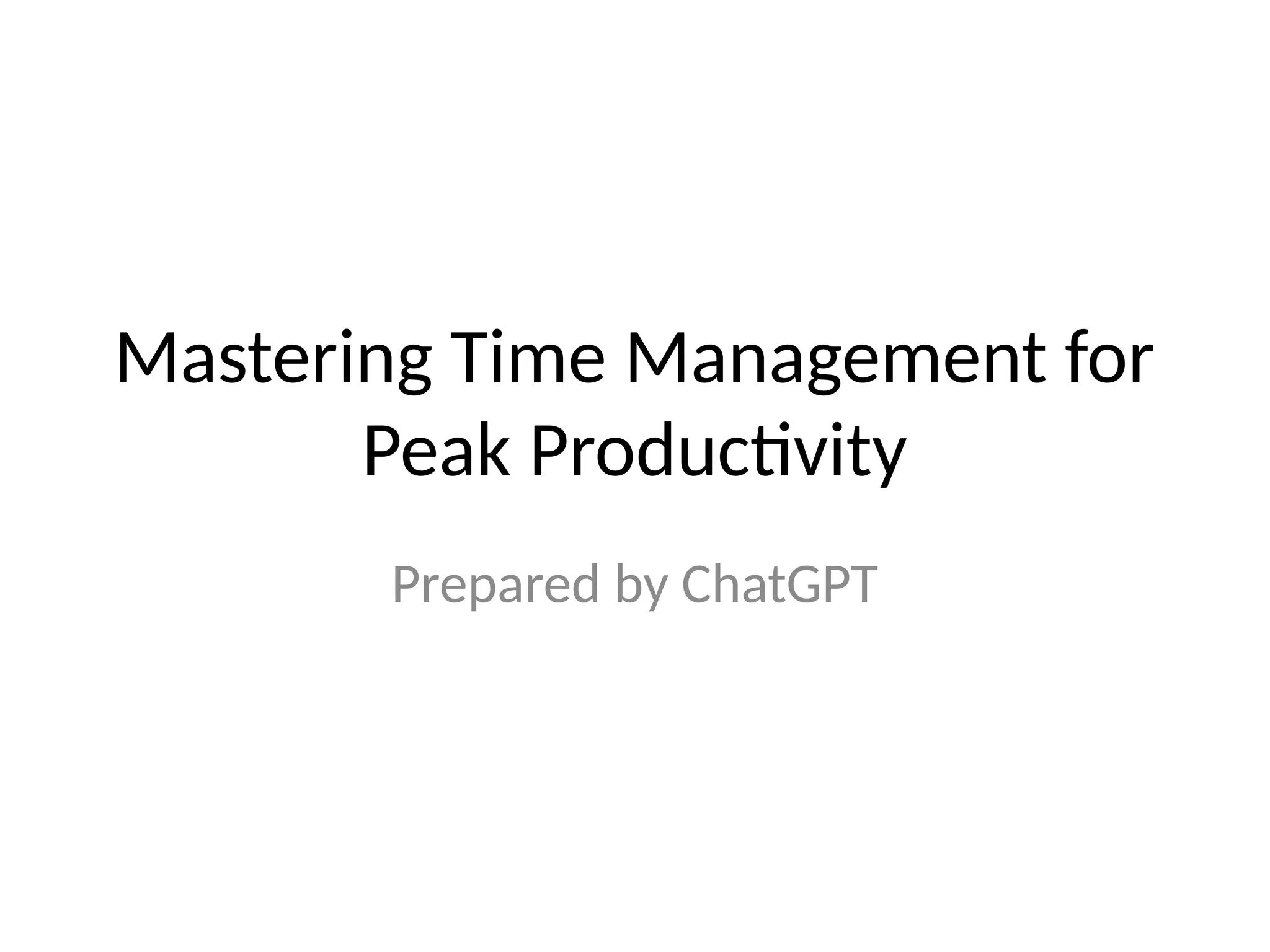 Mastering Time Management for Peak Productivity

Prepared by ChatGPT